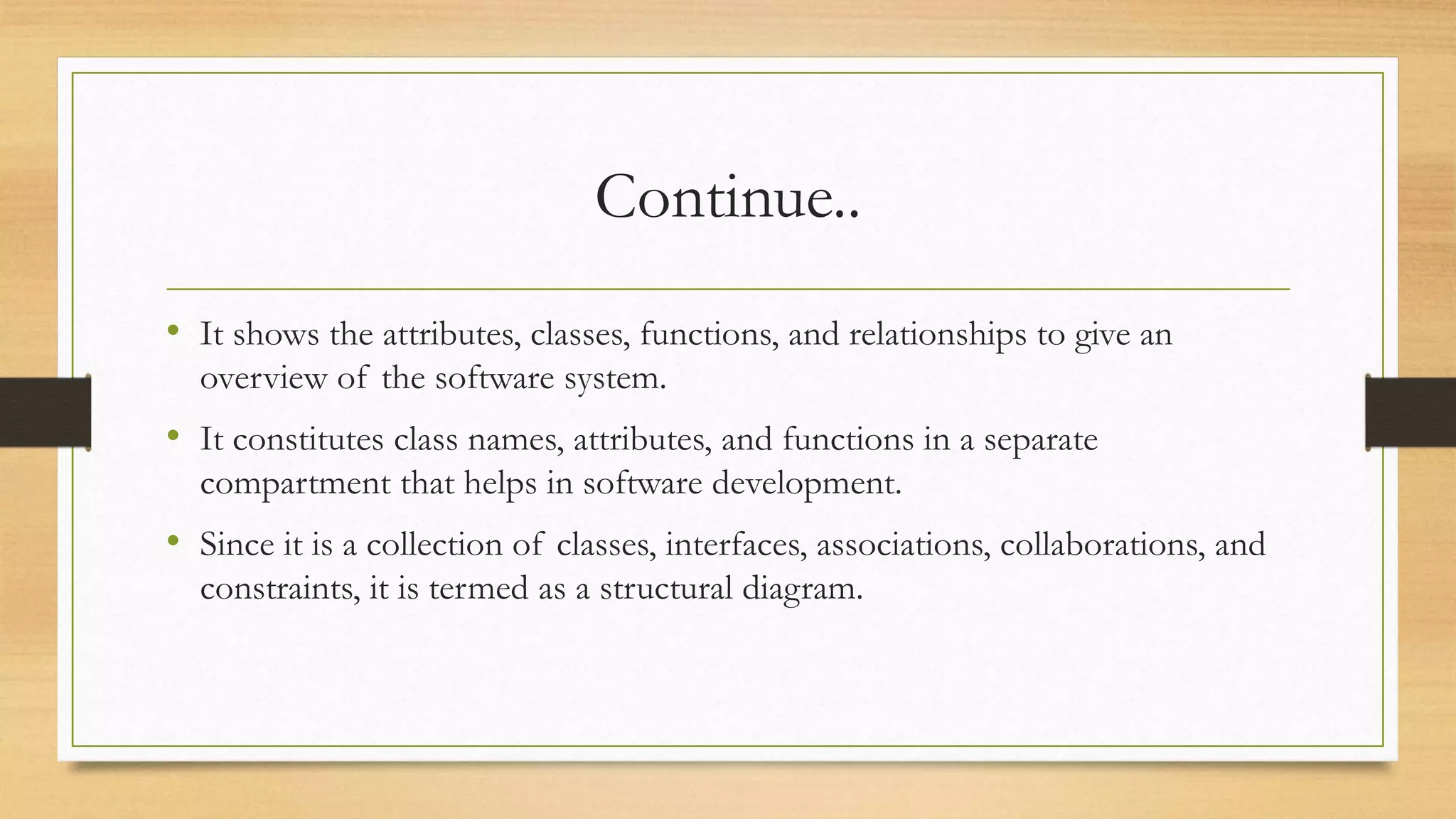 Continue..

• It shows the attributes, classes, functions, and relationships to give an overview of the software system.

• It constitutes class names, attributes, and functions in a separate compartment that helps in software development.

• Since it is a collection of classes, interfaces, associations, collaborations, and constraints, it is termed as a structural diagram.